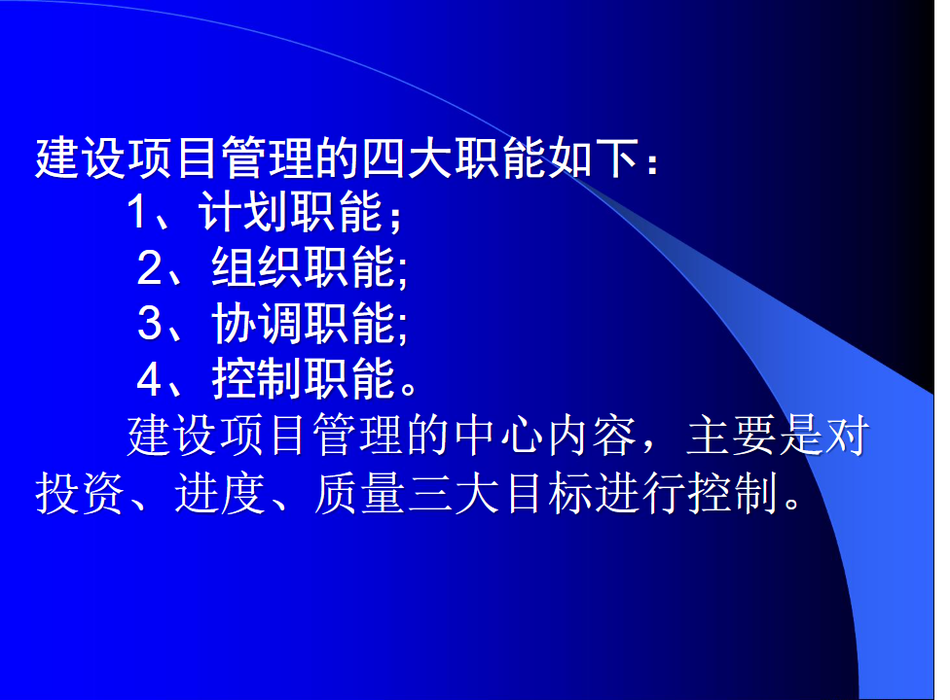 建设项目管理的四大职能如下：
1、计划职能；
2、组织职能;
3、协调职能;
4、控制职能。

建设项目管理的中心内容，主要是对投资、进度、质量三大目标进行控制。